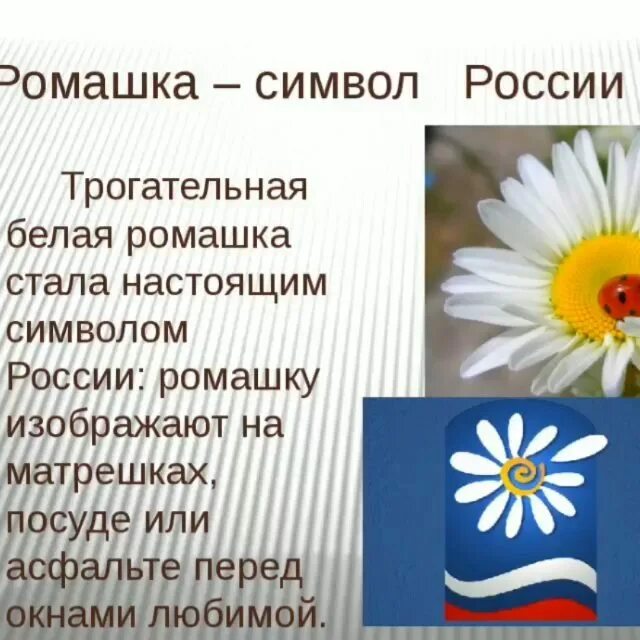 Ромашка – символ России

Трогательная белая ромашка стала настоящим символом России: ромашку изображают на матрешках, посуде или асфальте перед окнами любимой.